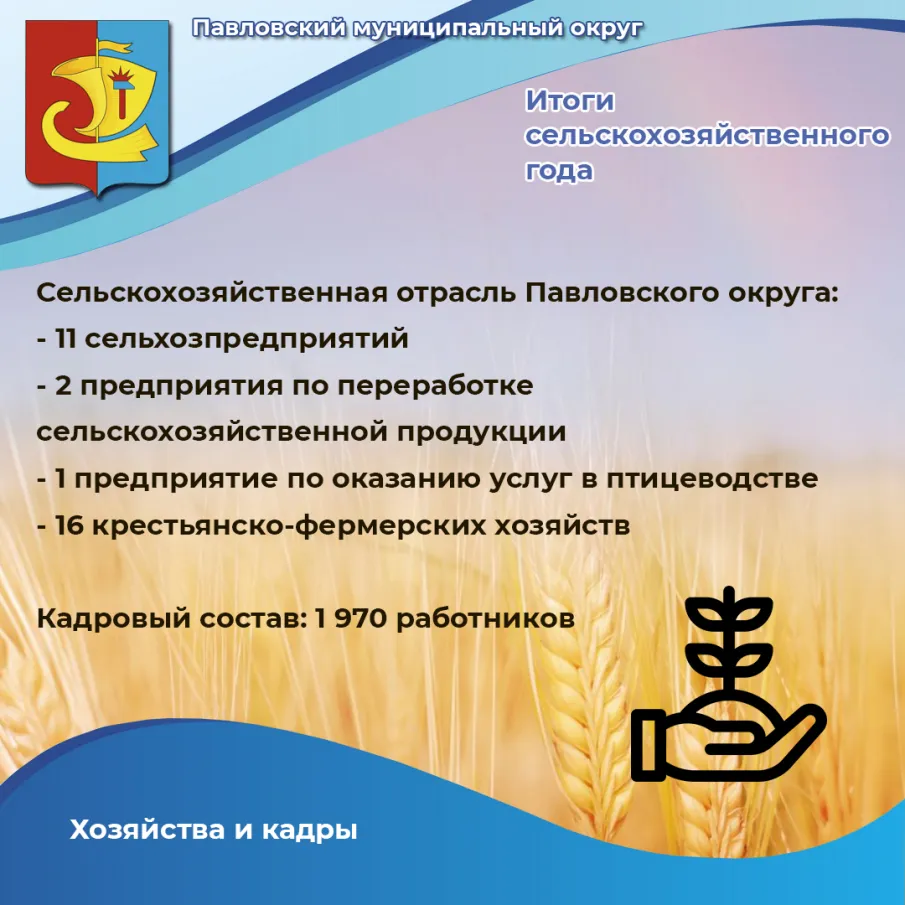 Павловский муниципальный округ

Итоги сельскохозяйственного года

Сельскохозяйственная отрасль Павловского округа:
- 11 сельхозпредприятий
- 2 предприятия по переработке сельскохозяйственной продукции
- 1 предприятие по оказанию услуг в птицеводстве
- 16 крестьянско-фермерских хозяйств

Кадровый состав: 1 970 работников

Хозяйства и кадры